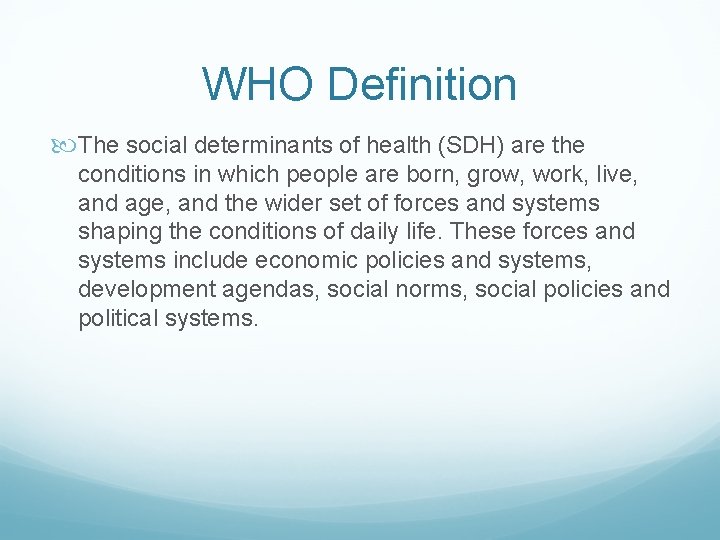 WHO Definition

The social determinants of health (SDH) are the conditions in which people are born, grow, work, live, and age, and the wider set of forces and systems shaping the conditions of daily life. These forces and systems include economic policies and systems, development agendas, social norms, social policies and political systems.